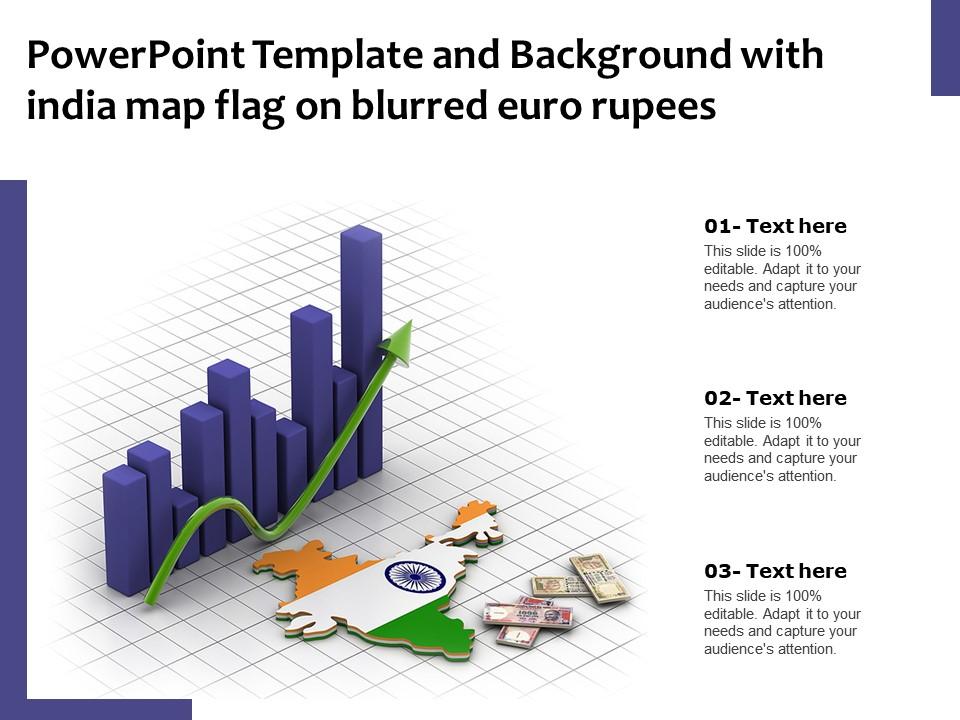 PowerPoint Template and Background with india map flag on blurred euro rupees

01- Text here
This slide is 100% editable. Adapt it to your needs and capture your audience's attention.

02- Text here
This slide is 100% editable. Adapt it to your needs and capture your audience's attention.

03- Text here
This slide is 100% editable. Adapt it to your needs and capture your audience's attention.